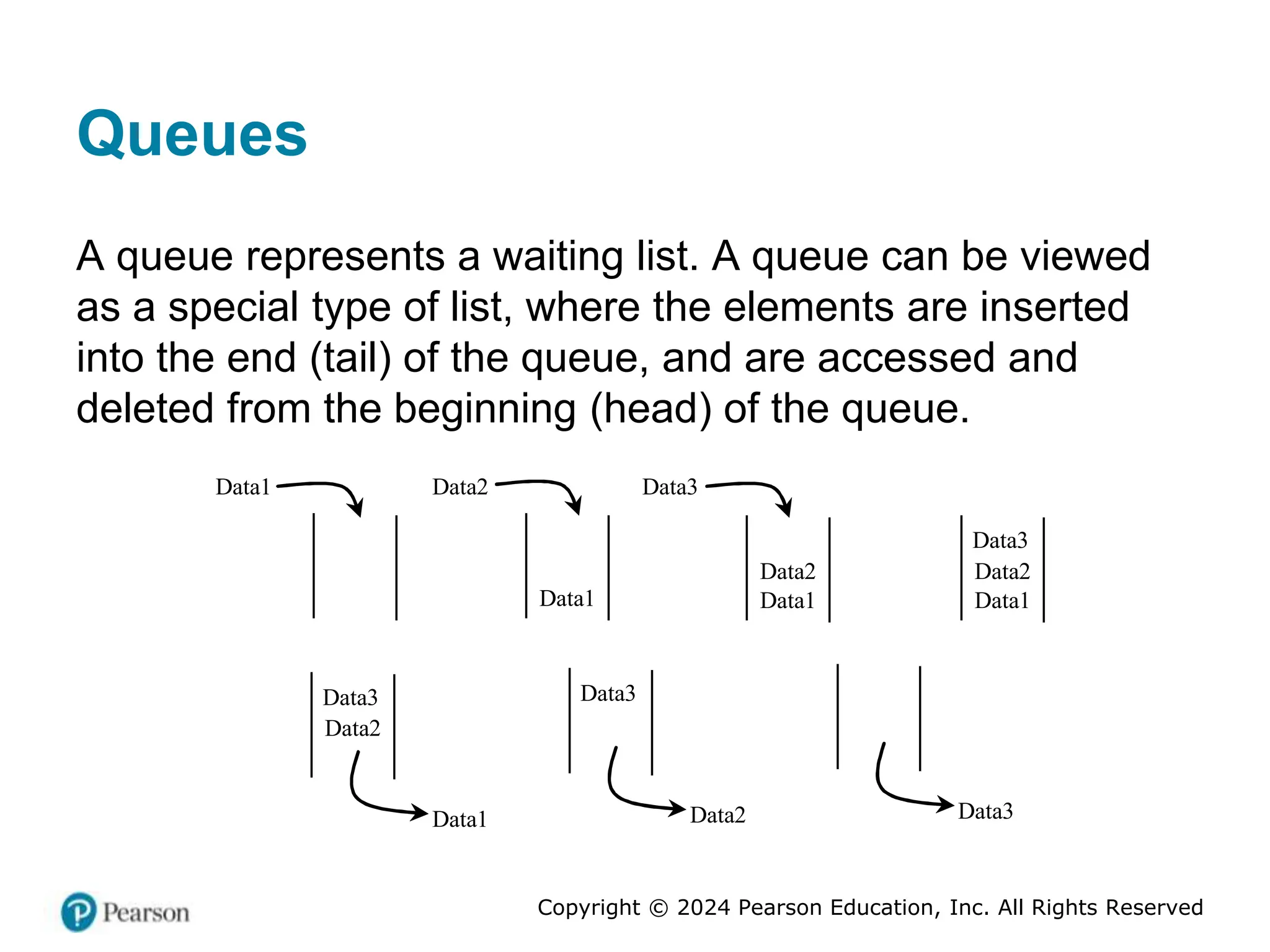 Queues

A queue represents a waiting list. A queue can be viewed as a special type of list, where the elements are inserted into the end (tail) of the queue, and are accessed and deleted from the beginning (head) of the queue.

Data1

Data2

Data1

Data3

Data2
Data1

Data3
Data2
Data1

Data3
Data2

Data1

Data3

Data2

Data3

Pearson

Copyright © 2024 Pearson Education, Inc. All Rights Reserved